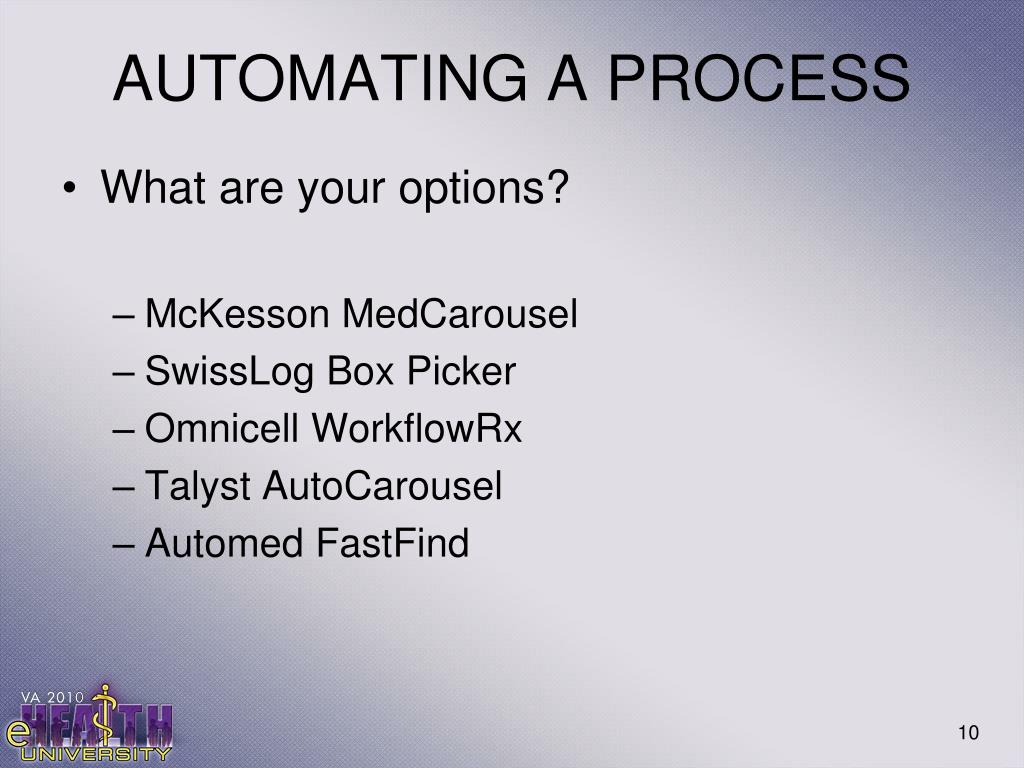 AUTOMATING A PROCESS

• What are your options?

– McKesson MedCarousel
– SwissLog Box Picker
– Omnicell WorkflowRx
– Talyst AutoCarousel
– Automed FastFind

VA 2010
eHEALTH
UNIVERSITY

10